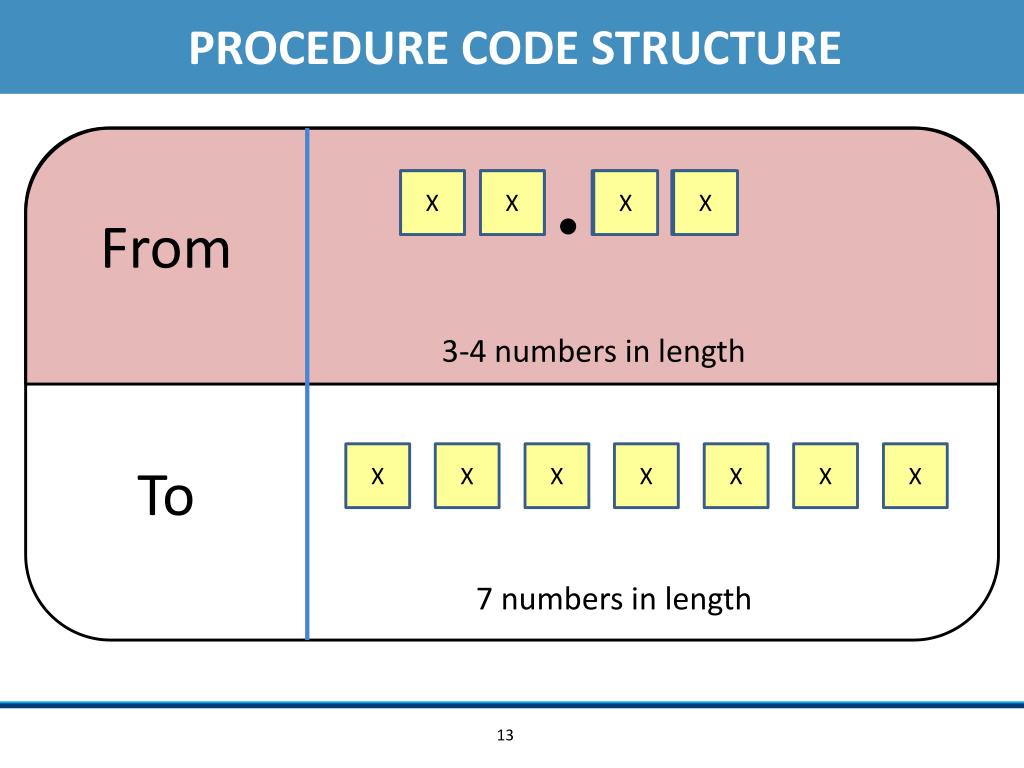 PROCEDURE CODE STRUCTURE

From

X X . X X

3-4 numbers in length

To

X X X X X X X

7 numbers in length

13